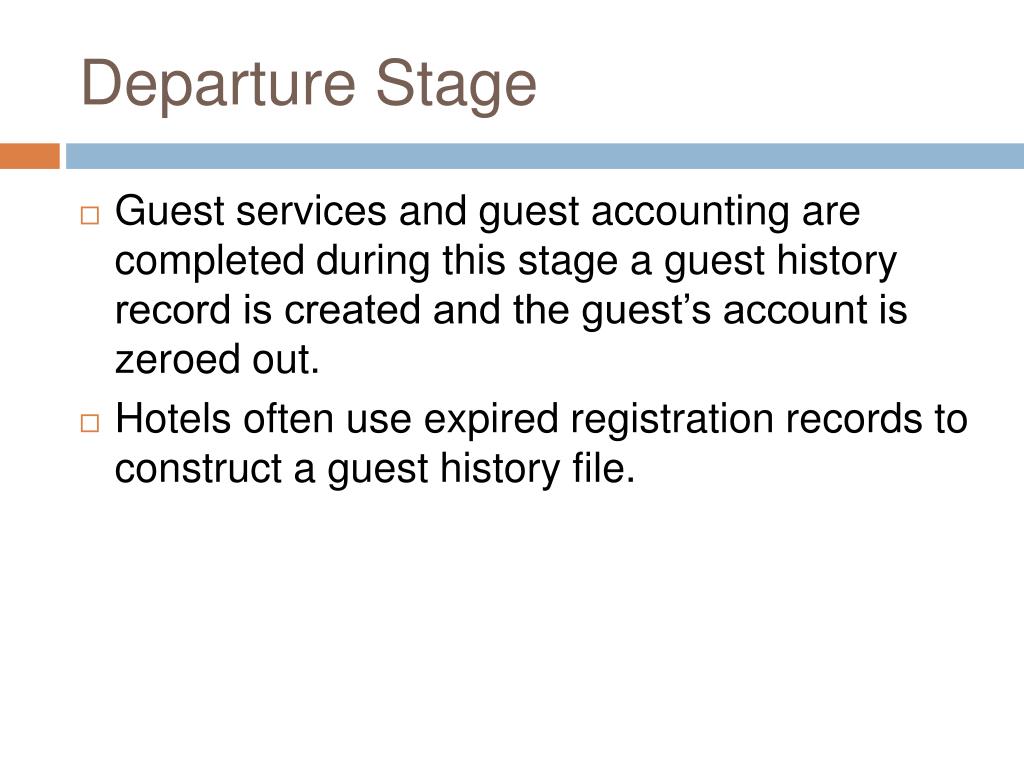 Departure Stage

□ Guest services and guest accounting are completed during this stage a guest history record is created and the guest’s account is zeroed out.

□ Hotels often use expired registration records to construct a guest history file.